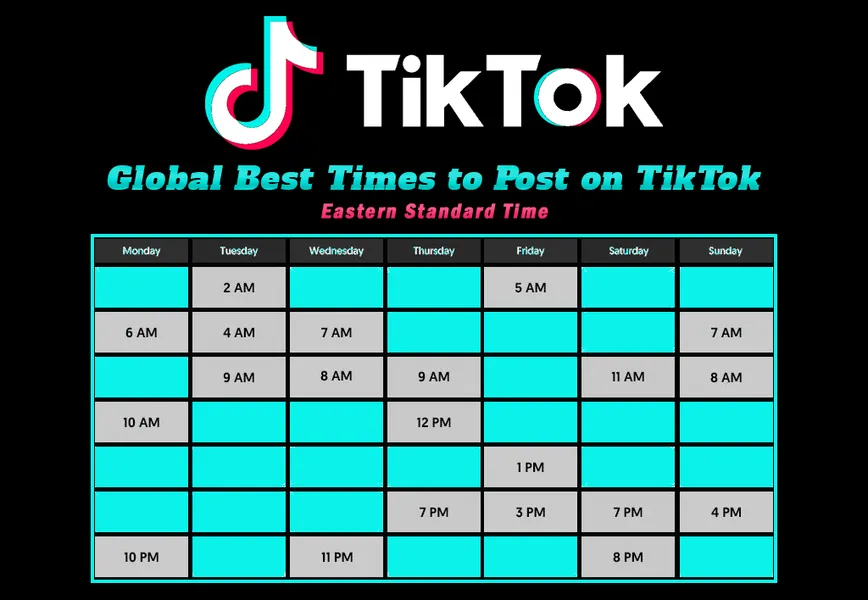 TikTok

Global Best Times to Post on TikTok

Eastern Standard Time

| Monday | Tuesday | Wednesday | Thursday | Friday | Saturday | Sunday |
|---|---|---|---|---|---|---|
| | 2 AM | | | 5 AM | | |
| 6 AM | 4 AM | 7 AM | | | | 7 AM |
| | 9 AM | 8 AM | 9 AM | | 11 AM | 8 AM |
| 10 AM | | | 12 PM | | | |
| | | | | 1 PM | | |
| | | | 7 PM | 3 PM | 7 PM | 4 PM |
| 10 PM | | 11 PM | | | 8 PM | |